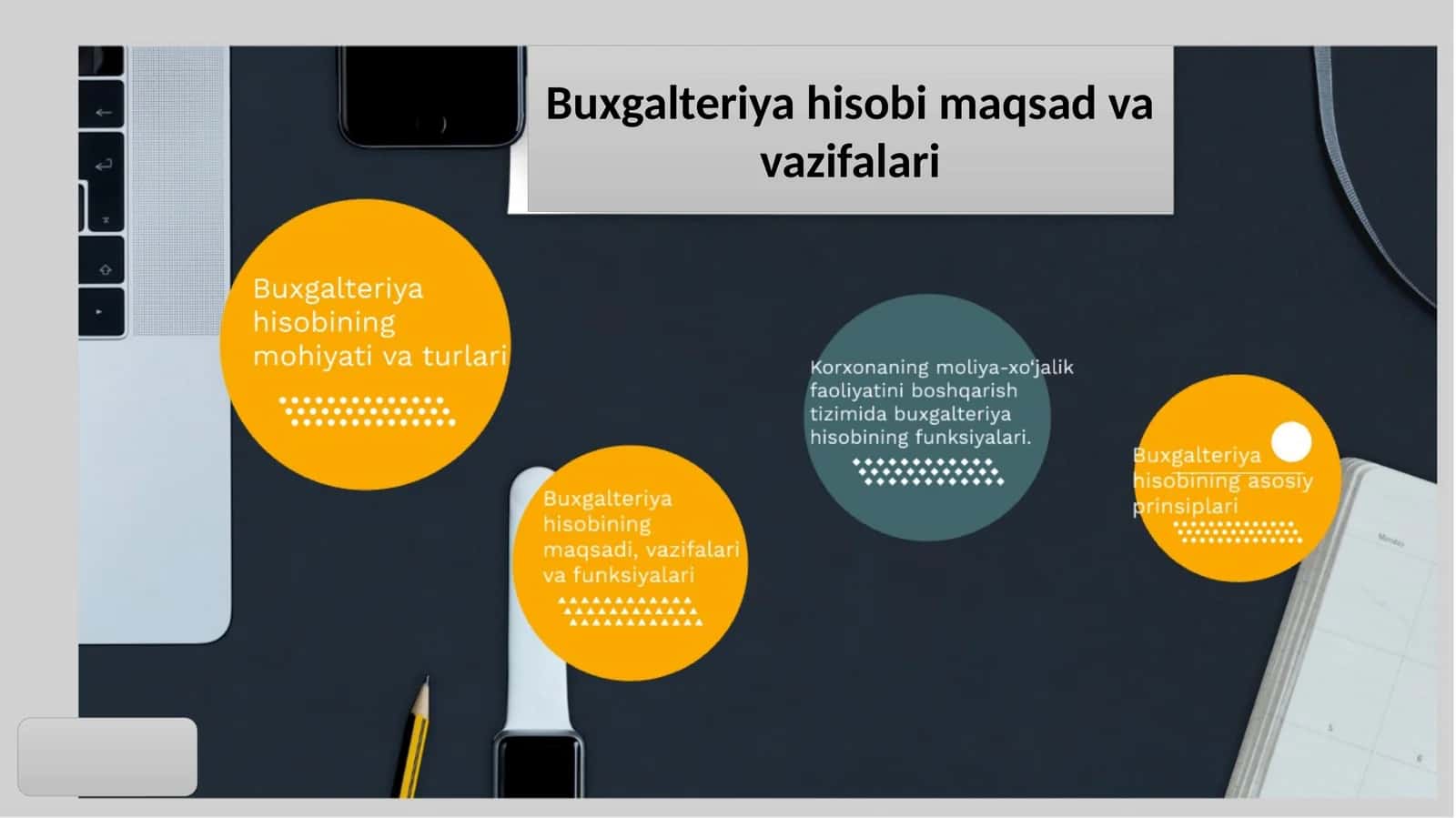 Buxgalteriya hisobi maqsad va vazifalari

Buxgalteriya hisobining mohiyati va turlari

Buxgalteriya hisobining maqsadi, vazifalari va funksiyalari

Korxonaning moliya-xo'jalik faoliyatini boshqarish tizimida buxgalteriya hisobining funksiyalari.

Buxgalteriya hisobining asosiy prinsiplari